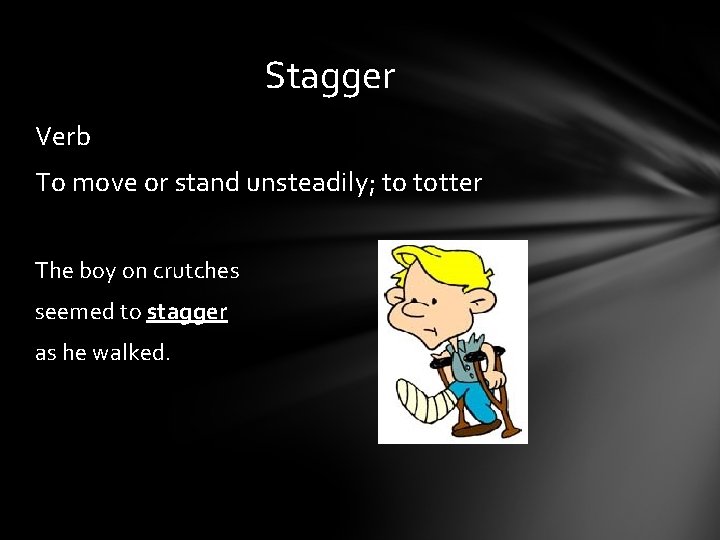 Stagger

Verb

To move or stand unsteadily; to totter

The boy on crutches seemed to stagger as he walked.